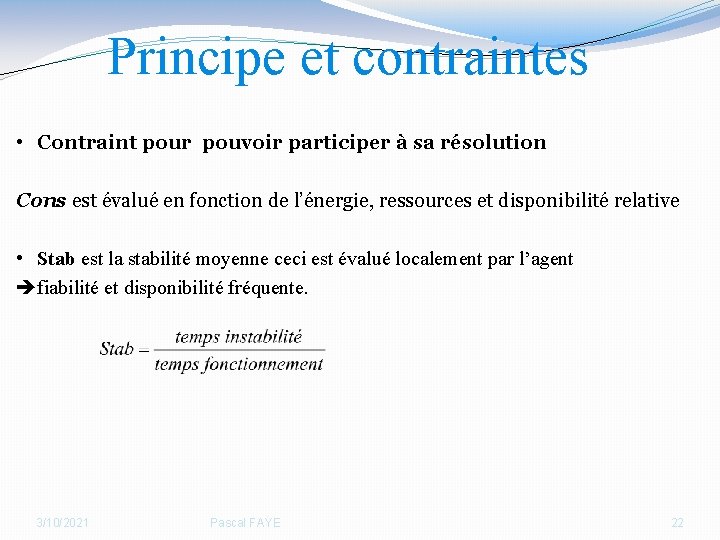 Principe et contraintes

• Contraint pour pouvoir participer à sa résolution

Cons est évalué en fonction de l'énergie, ressources et disponibilité relative

• Stab est la stabilité moyenne ceci est évalué localement par l'agent
➔fiabilité et disponibilité fréquente.

$Stab = \frac{temps\ instabilité}{temps\ fonctionnement}$

3/10/2021 Pascal FAYE 22